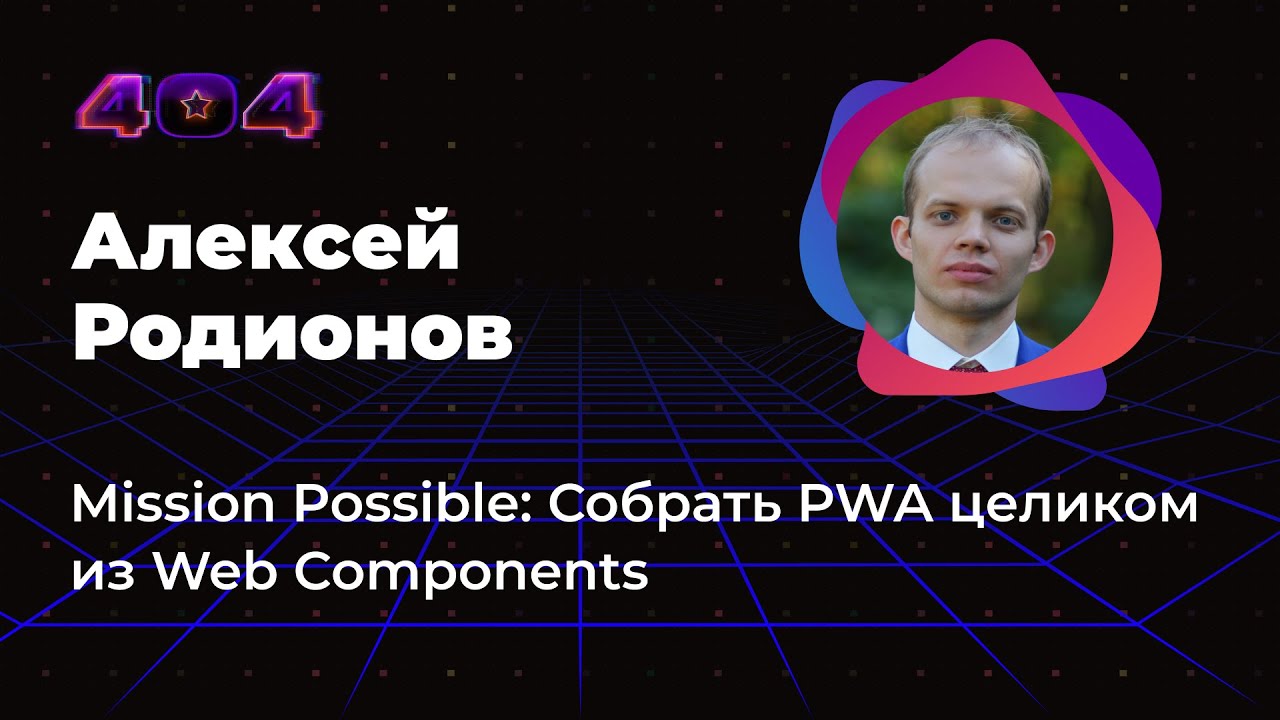 404

Алексей Родионов

Mission Possible: Собрать PWA целиком из Web Components